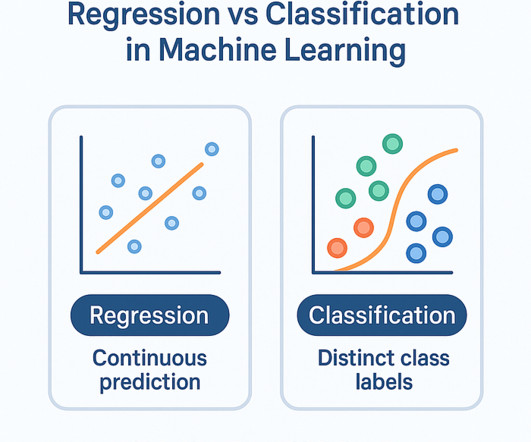 Regression vs Classification in Machine Learning

Regression

Continuous prediction

Classification

Distinct class labels